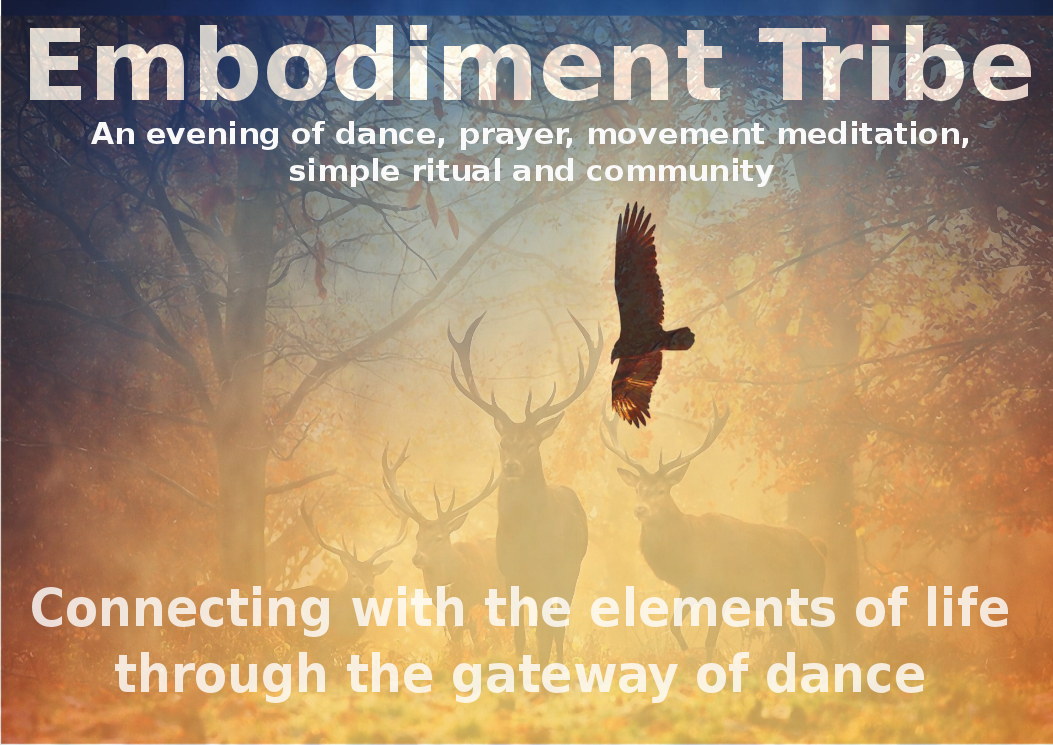 Embodiment Tribe

An evening of dance, prayer, movement meditation, simple ritual and community

Connecting with the elements of life through the gateway of dance